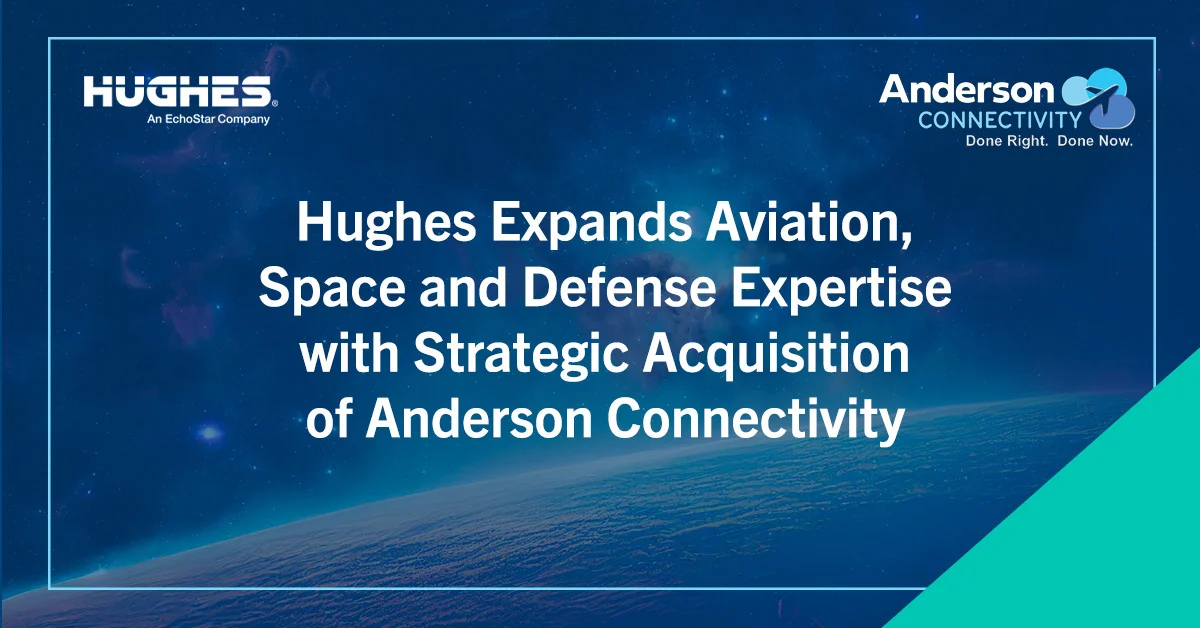 HUGHES®
An EchoStar Company

Anderson
CONNECTIVITY
Done Right. Done Now.

Hughes Expands Aviation, Space and Defense Expertise with Strategic Acquisition of Anderson Connectivity